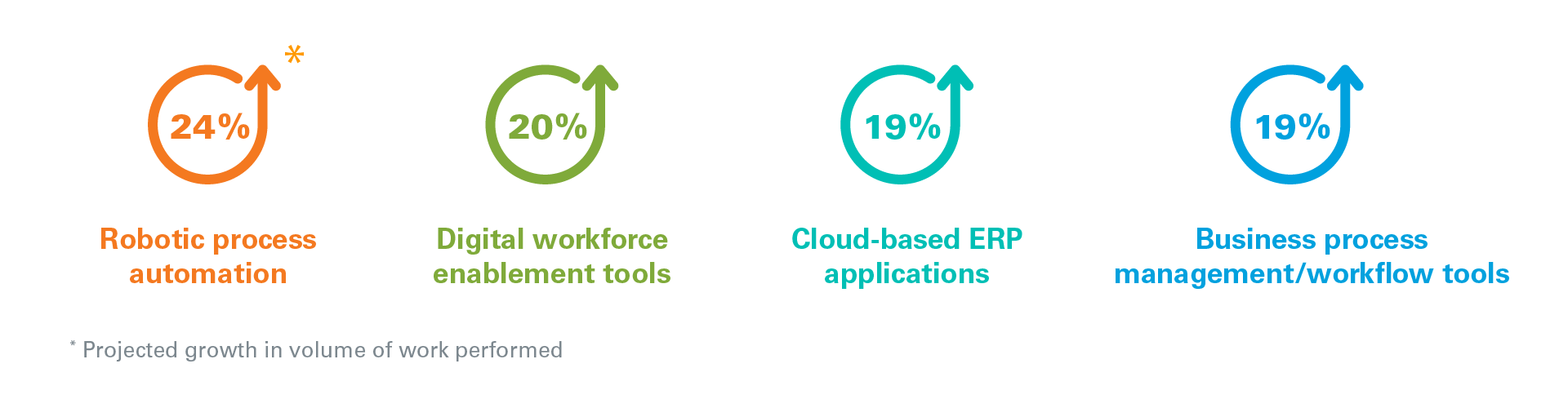 24% *

Robotic process automation

20%

Digital workforce enablement tools

19%

Cloud-based ERP applications

19%

Business process management/workflow tools

* Projected growth in volume of work performed